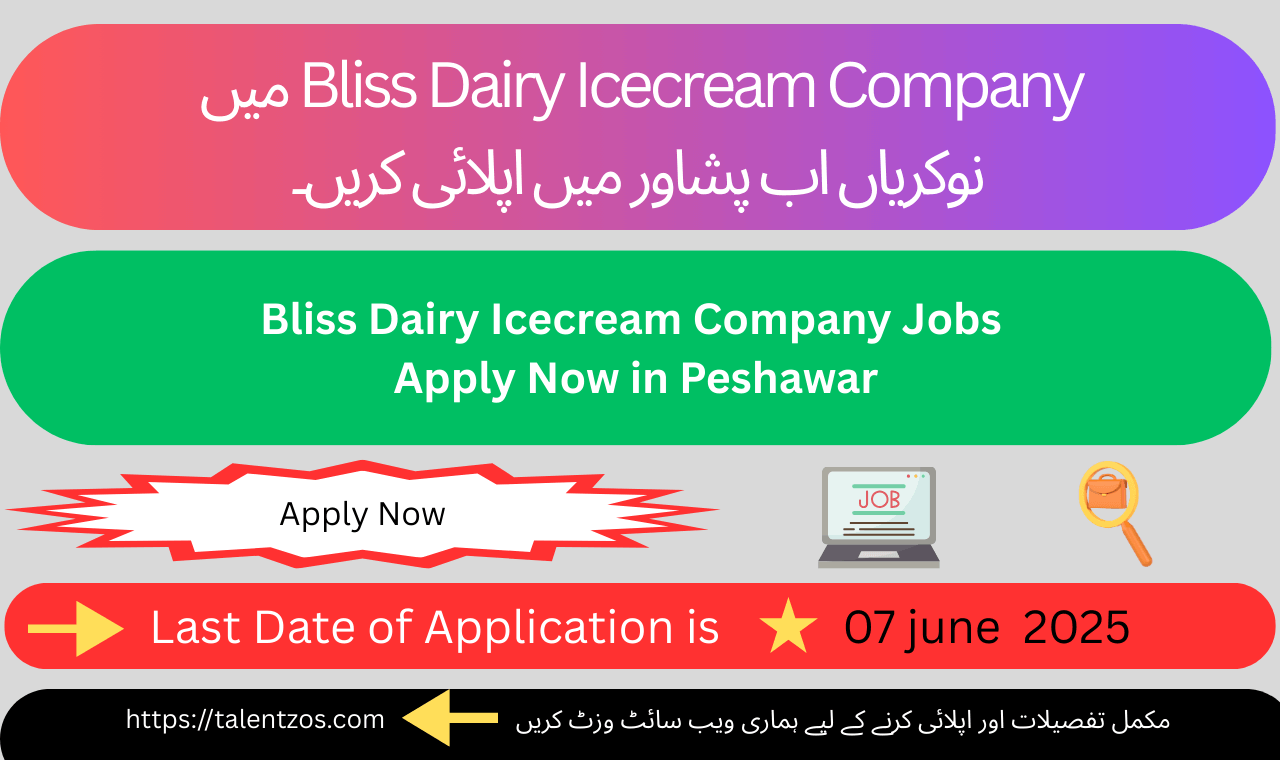 Bliss Dairy Icecream Company میں
نوکریاں اب پشاور میں اپلائی کریں۔

Bliss Dairy Icecream Company Jobs
Apply Now in Peshawar

Apply Now

JOB

Last Date of Application is 07 june 2025

https://talentzos.com

مکمل تفصیلات اور اپلائی کرنے کے لیے ہماری ویب سائٹ وزٹ کریں